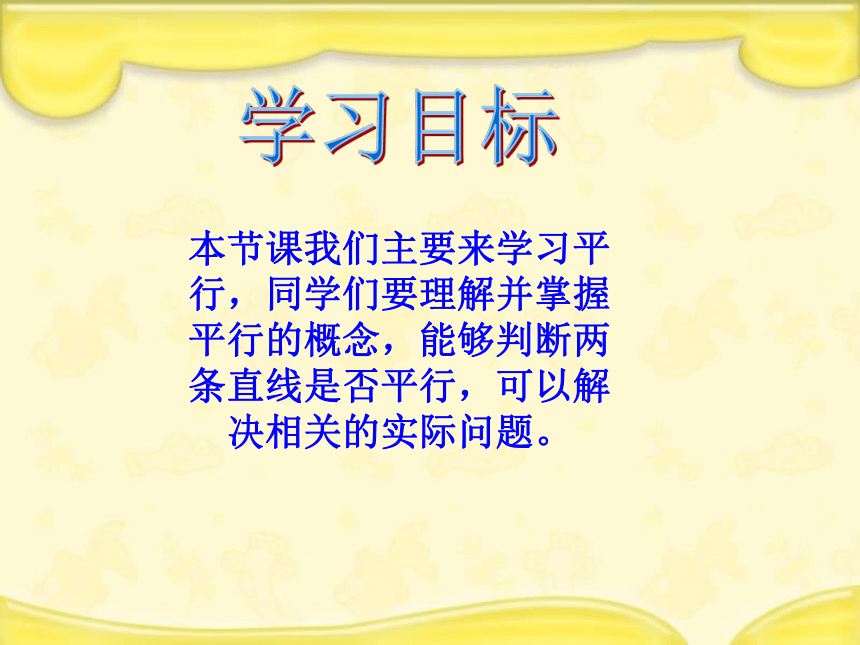 学习目标

本节课我们主要来学习平行，同学们要理解并掌握平行的概念，能够判断两条直线是否平行，可以解决相关的实际问题。